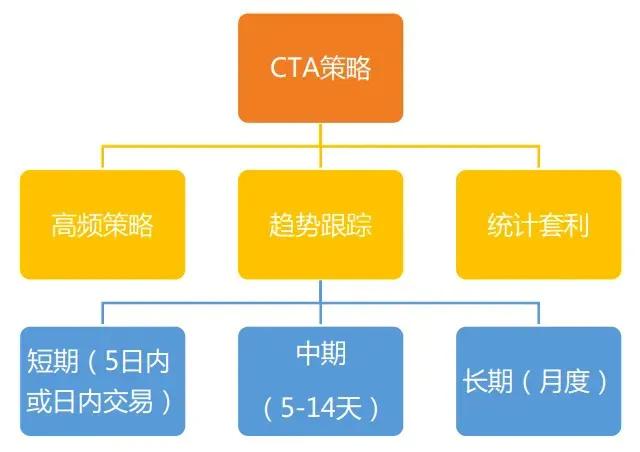 CTA策略

高频策略

趋势跟踪

统计套利

短期（5日内或日内交易）

中期（5-14天）

长期（月度）